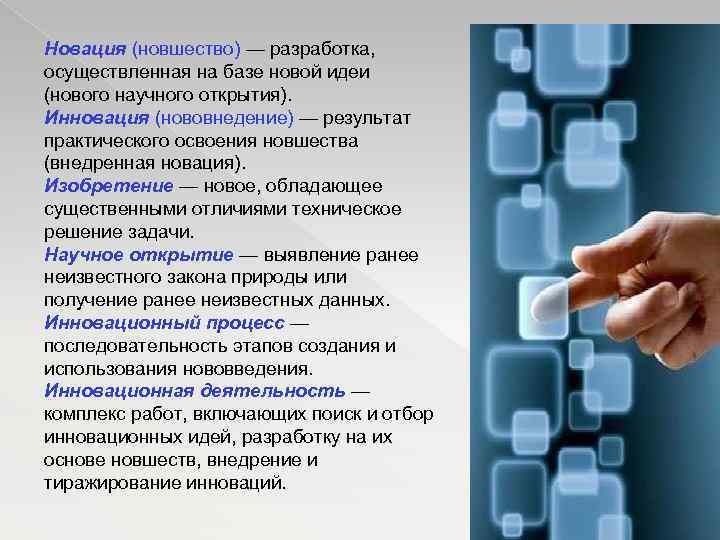 Новация (новшество) — разработка, осуществленная на базе новой идеи (нового научного открытия).
Инновация (нововнедение) — результат практического освоения новшества (внедренная новация).
Изобретение — новое, обладающее существенными отличиями техническое решение задачи.
Научное открытие — выявление ранее неизвестного закона природы или получение ранее неизвестных данных.
Инновационный процесс — последовательность этапов создания и использования нововведения.
Инновационная деятельность — комплекс работ, включающих поиск и отбор инновационных идей, разработку на их основе новшеств, внедрение и тиражирование инноваций.